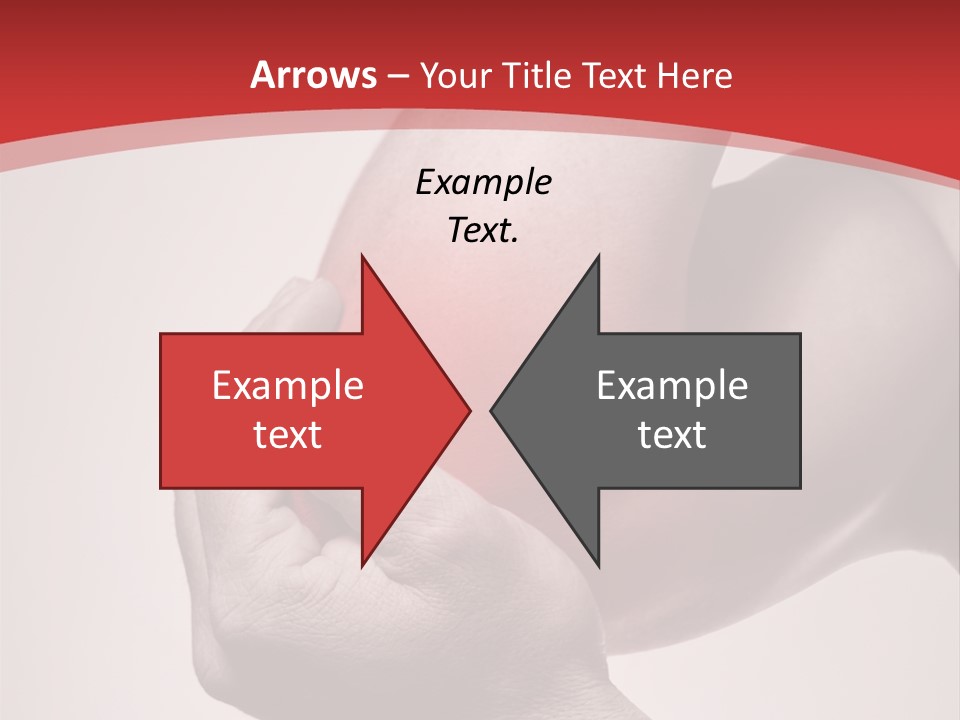 Arrows – Your Title Text Here

Example Text.

Example text

Example text